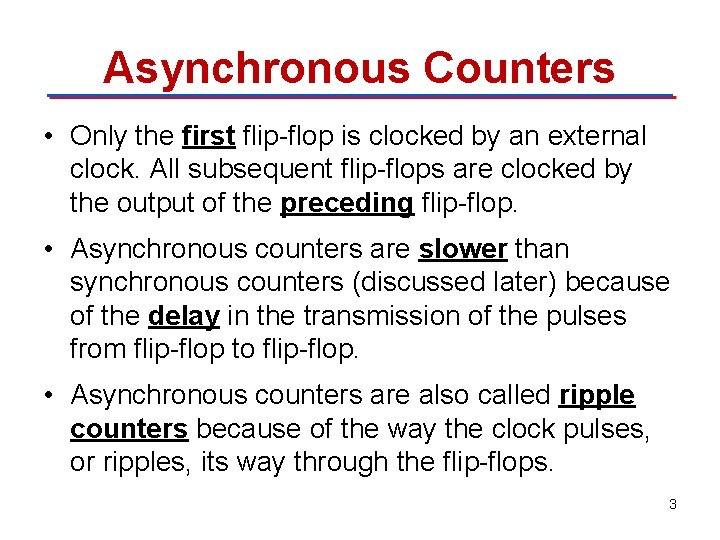 Asynchronous Counters

• Only the first flip-flop is clocked by an external clock. All subsequent flip-flops are clocked by the output of the preceding flip-flop.

• Asynchronous counters are slower than synchronous counters (discussed later) because of the delay in the transmission of the pulses from flip-flop to flip-flop.

• Asynchronous counters are also called ripple counters because of the way the clock pulses, or ripples, its way through the flip-flops.

3